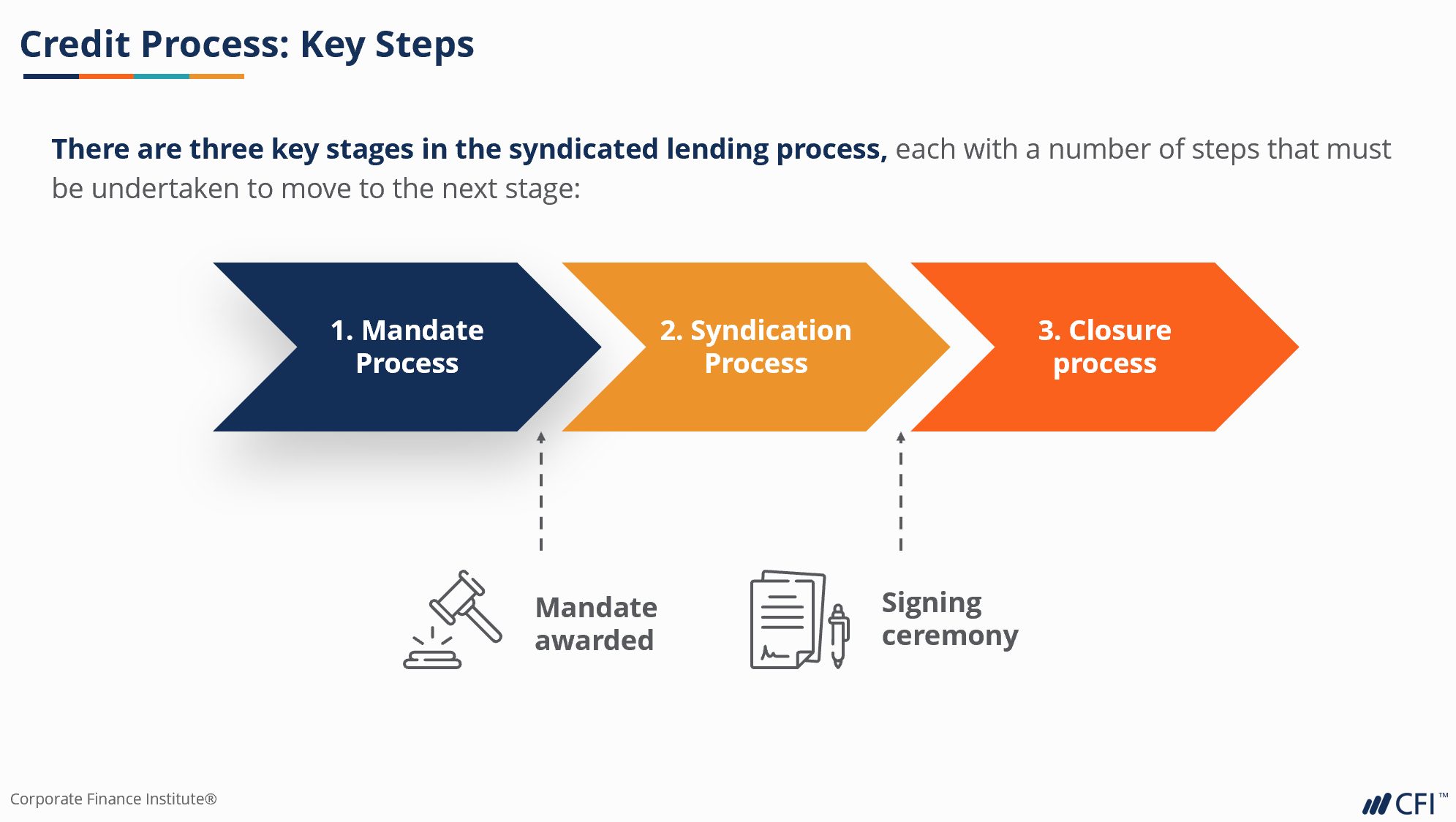 Credit Process: Key Steps

There are three key stages in the syndicated lending process, each with a number of steps that must be undertaken to move to the next stage:

1. Mandate Process

2. Syndication Process

3. Closure process

Mandate awarded

Signing ceremony

Corporate Finance Institute®

CFI™